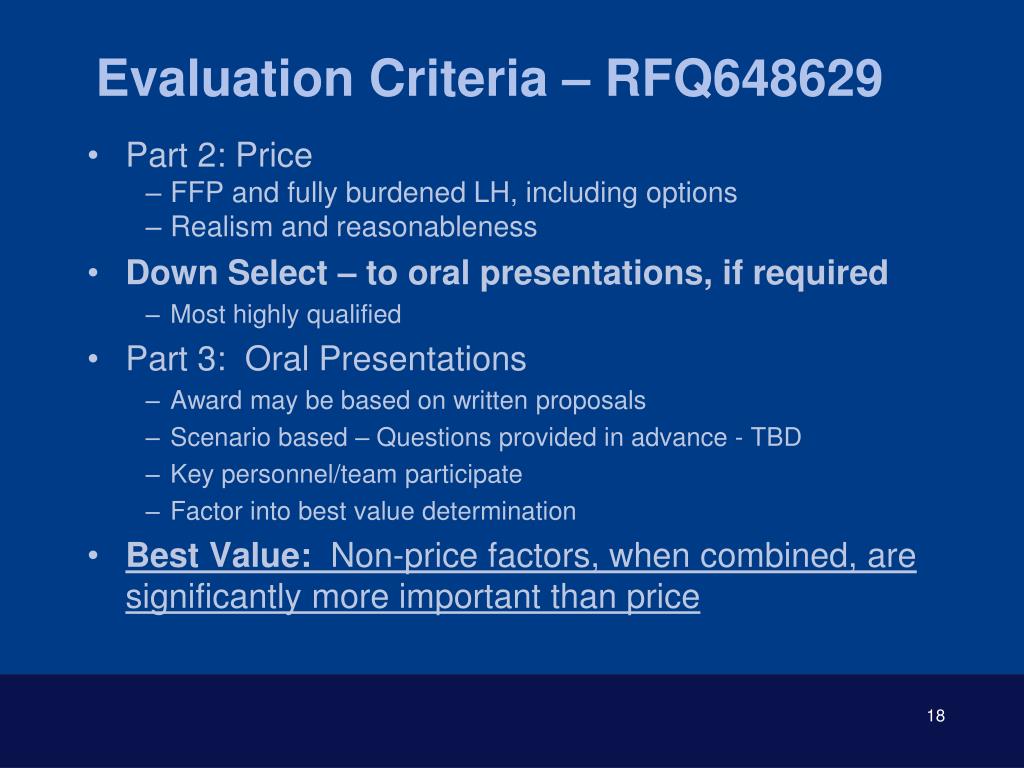 Evaluation Criteria – RFQ648629

• Part 2: Price
– FFP and fully burdened LH, including options
– Realism and reasonableness
• Down Select – to oral presentations, if required
– Most highly qualified
• Part 3: Oral Presentations
– Award may be based on written proposals
– Scenario based – Questions provided in advance - TBD
– Key personnel/team participate
– Factor into best value determination
• Best Value: Non-price factors, when combined, are significantly more important than price

18